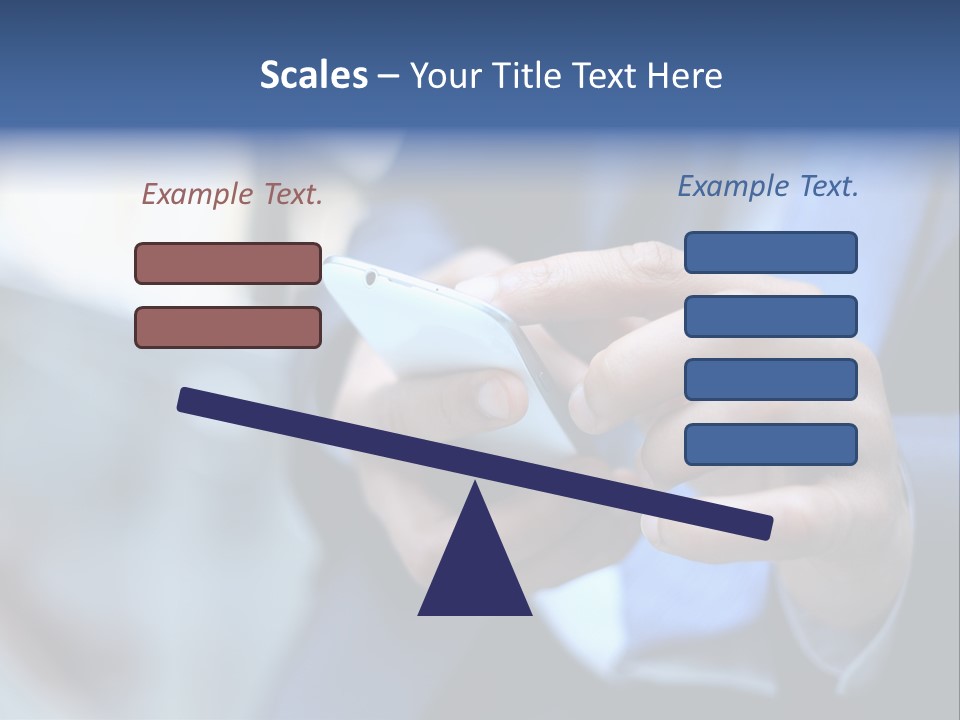 Scales – Your Title Text Here

Example Text.

Example Text.